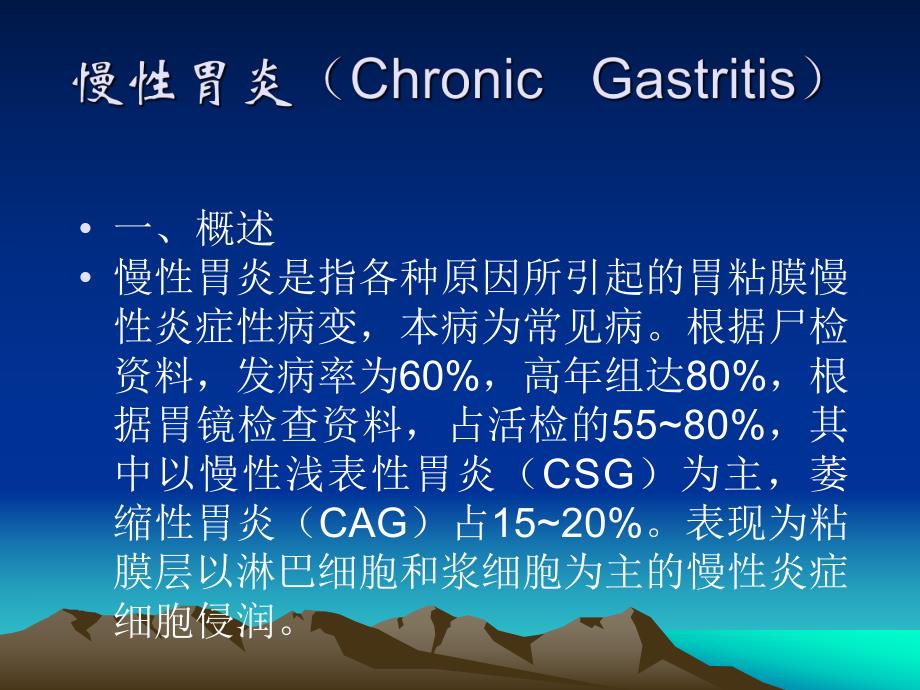 慢性胃炎（Chronic Gastritis）

• 一、概述
• 慢性胃炎是指各种原因所引起的胃粘膜慢性炎症性病变，本病为常见病。根据尸检资料，发病率为60%，高年组达80%，根据胃镜检查资料，占活检的55~80%，其中以慢性浅表性胃炎（CSG）为主，萎缩性胃炎（CAG）占15~20%。表现为粘膜层以淋巴细胞和浆细胞为主的慢性炎症细胞侵润。